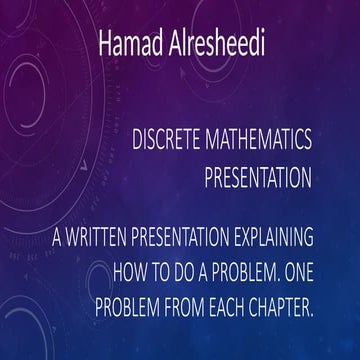 Hamad Alresheedi

DISCRETE MATHEMATICS PRESENTATION

A WRITTEN PRESENTATION EXPLAINING HOW TO DO A PROBLEM. ONE PROBLEM FROM EACH CHAPTER.